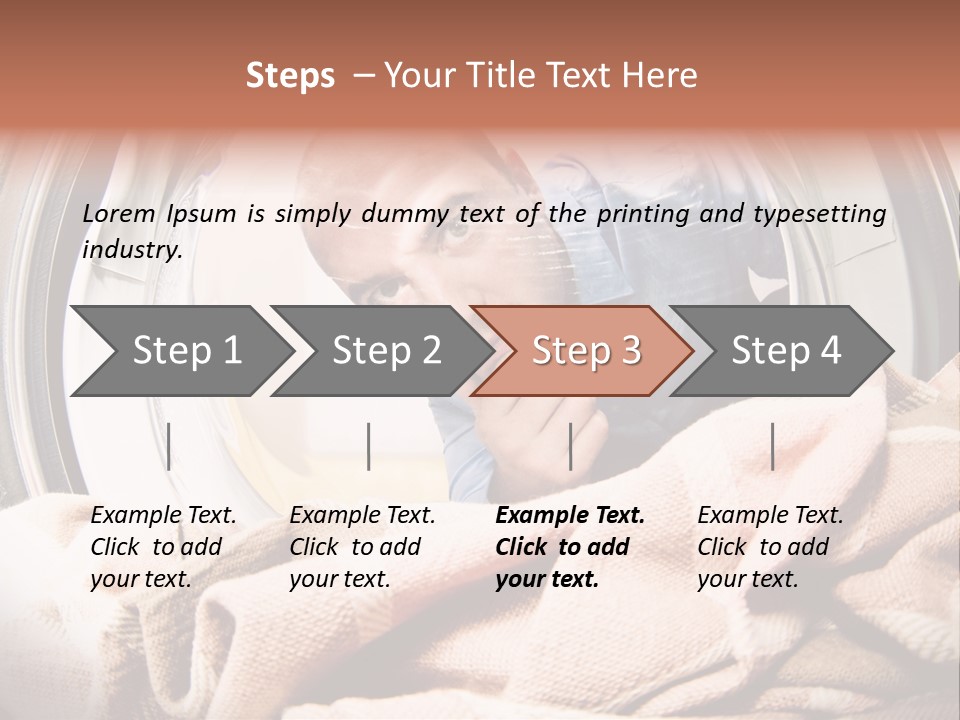 Steps – Your Title Text Here

Lorem Ipsum is simply dummy text of the printing and typesetting industry.

Step 1

Step 2

Step 3

Step 4

Example Text. Click to add your text.

Example Text. Click to add your text.

Example Text. Click to add your text.

Example Text. Click to add your text.